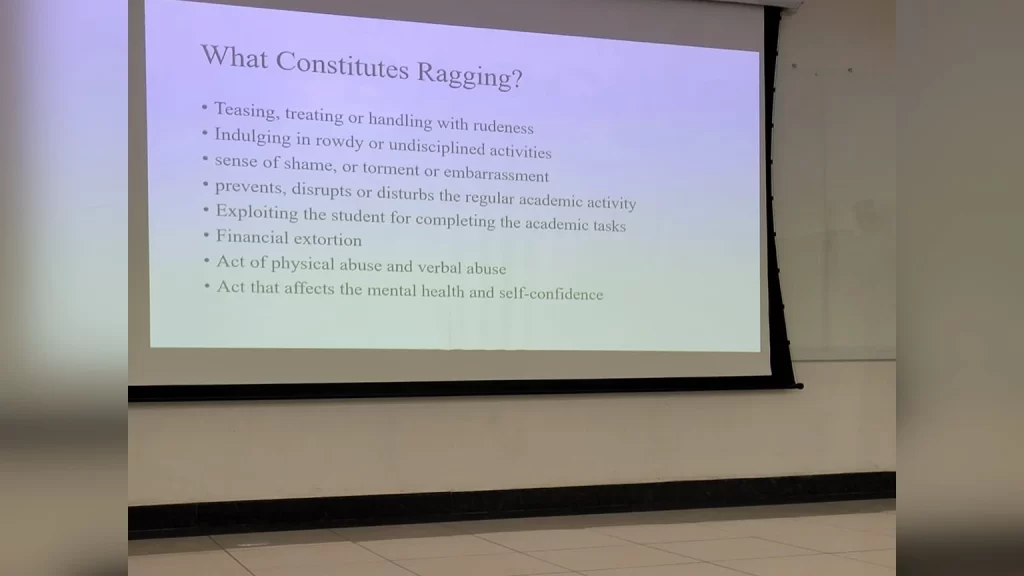 What Constitutes Ragging?

• Teasing, treating or handling with rudeness
• Indulging in rowdy or undisciplined activities
• sense of shame, or torment or embarrassment
• prevents, disrupts or disturbs the regular academic activity
• Exploiting the student for completing the academic tasks
• Financial extortion
• Act of physical abuse and verbal abuse
• Act that affects the mental health and self-confidence